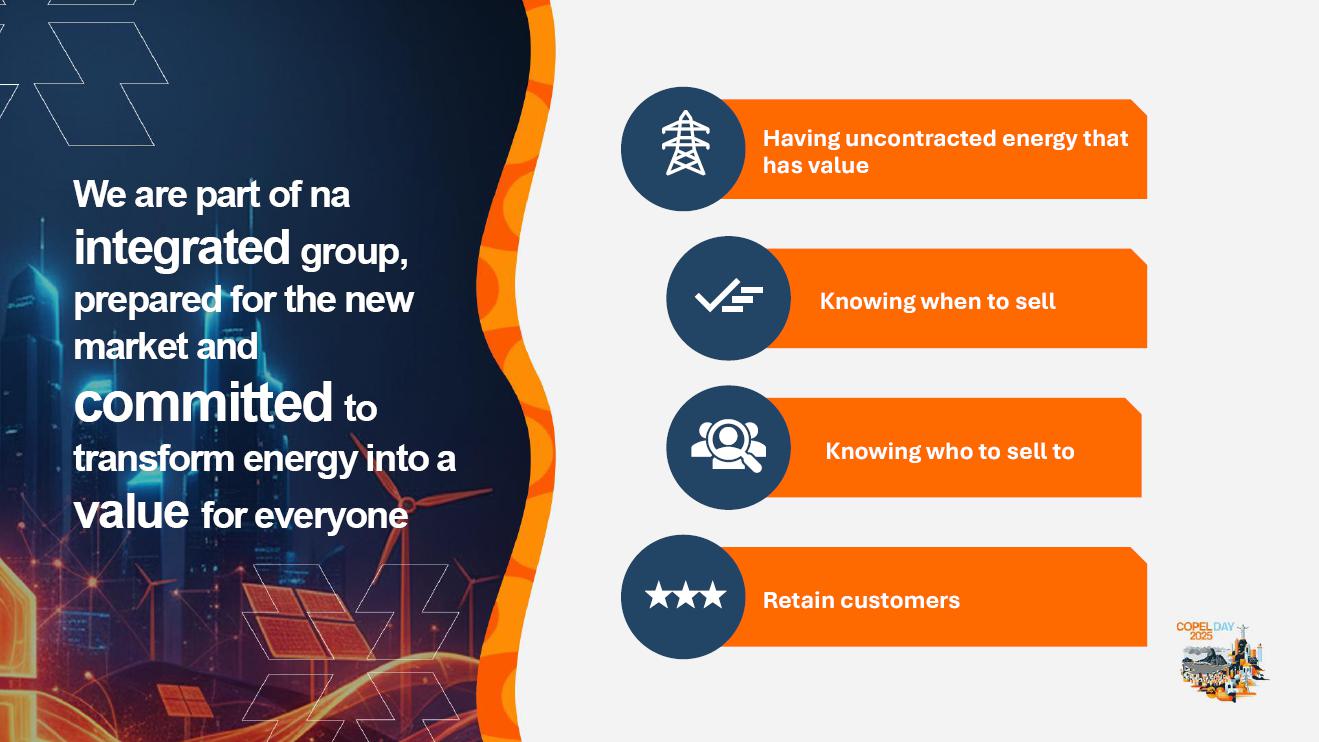 We are part of na integrated group, prepared for the new market and committed to transform energy into a value for everyone

Having uncontracted energy that has value

Knowing when to sell

Knowing who to sell to

Retain customers

COPEL DAY 2025